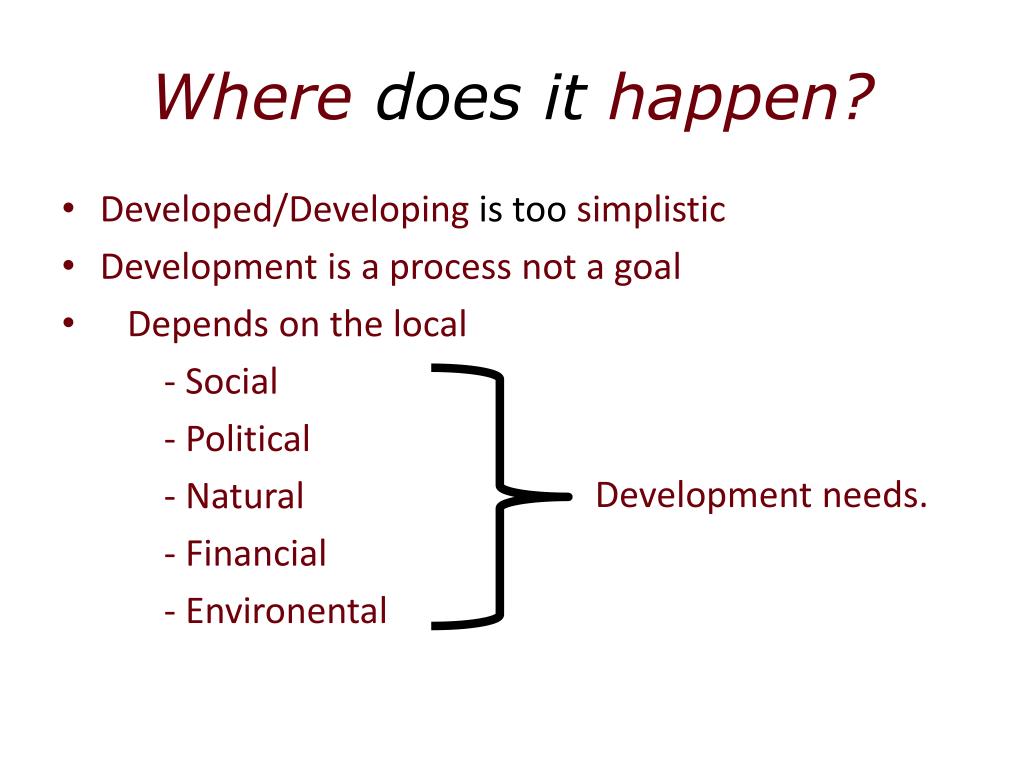 Where does it happen?

• Developed/Developing is too simplistic
• Development is a process not a goal
• Depends on the local
- Social
- Political
- Natural
- Financial
- Environental

Development needs.